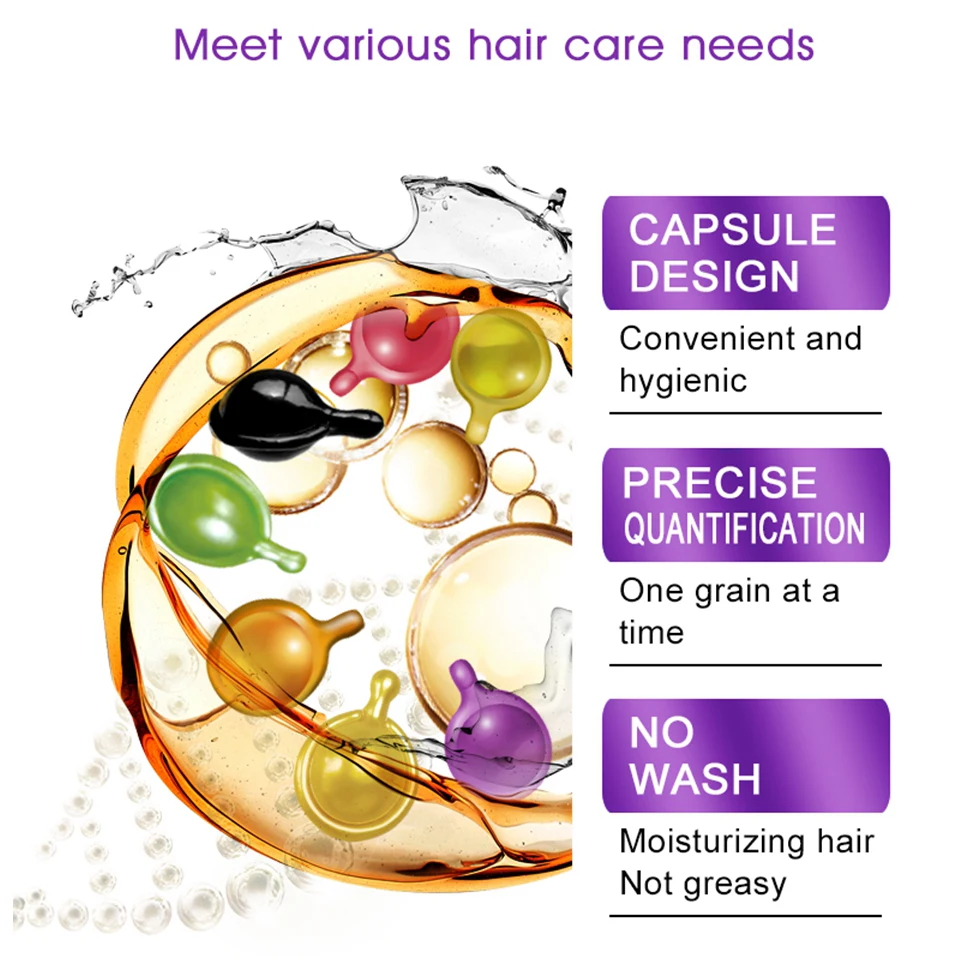 Meet various hair care needs

CAPSULE DESIGN

Convenient and hygienic

PRECISE QUANTIFICATION

One grain at a time

NO WASH

Moisturizing hair
Not greasy